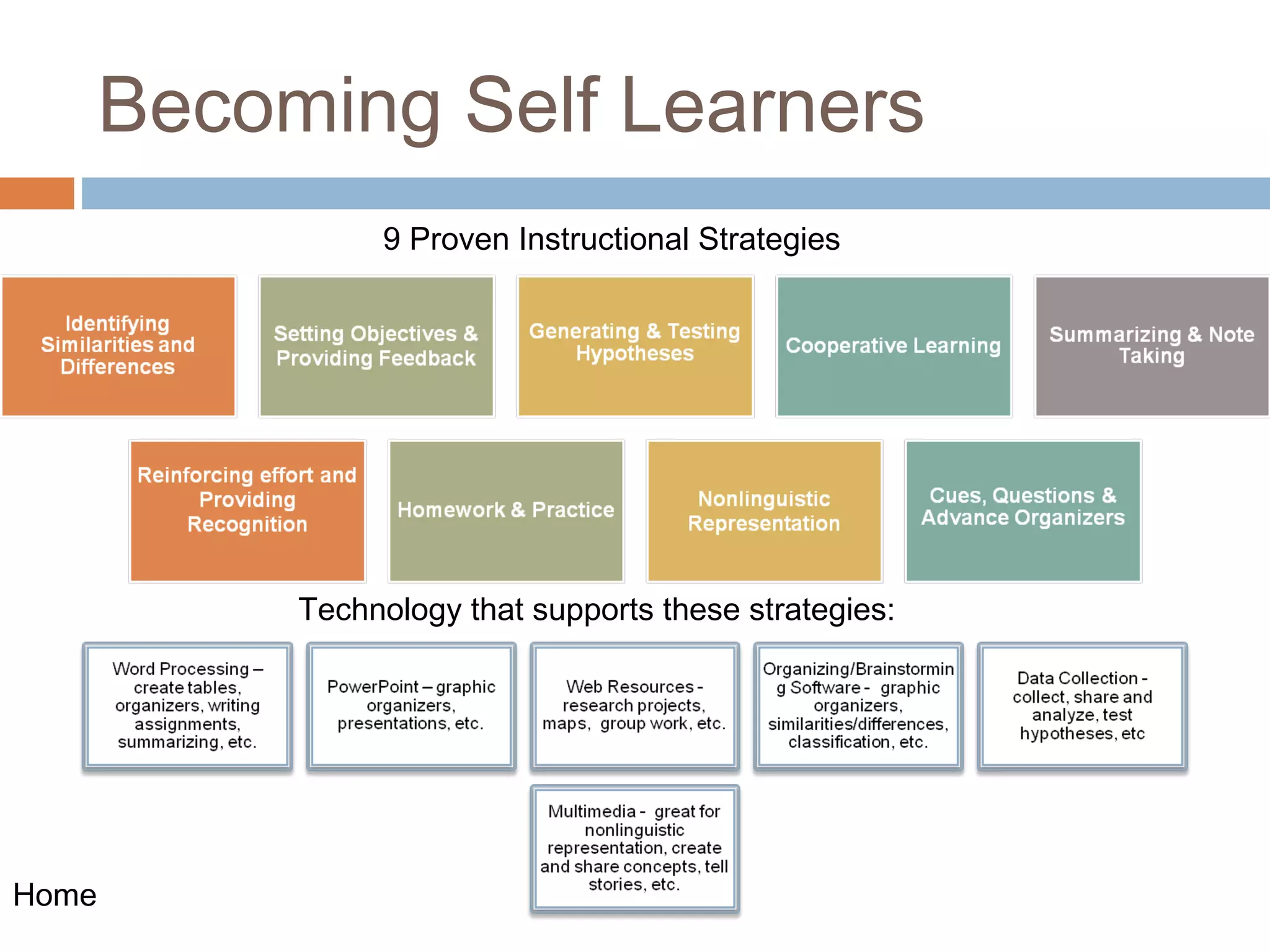 Becoming Self Learners

9 Proven Instructional Strategies

Identifying Similarities and Differences

Setting Objectives & Providing Feedback

Generating & Testing Hypotheses

Cooperative Learning

Summarizing & Note Taking

Reinforcing effort and Providing Recognition

Homework & Practice

Nonlinguistic Representation

Cues, Questions & Advance Organizers

Technology that supports these strategies:

Word Processing – create tables, organizers, writing assignments, summarizing, etc.

PowerPoint – graphic organizers, presentations, etc.

Web Resources - research projects, maps, group work, etc.

Organizing/Brainstorming Software - graphic organizers, similarities/differences, classification, etc.

Data Collection - collect, share and analyze, test hypotheses, etc

Multimedia - great for nonlinguistic representation, create and share concepts, tell stories, etc.

Home